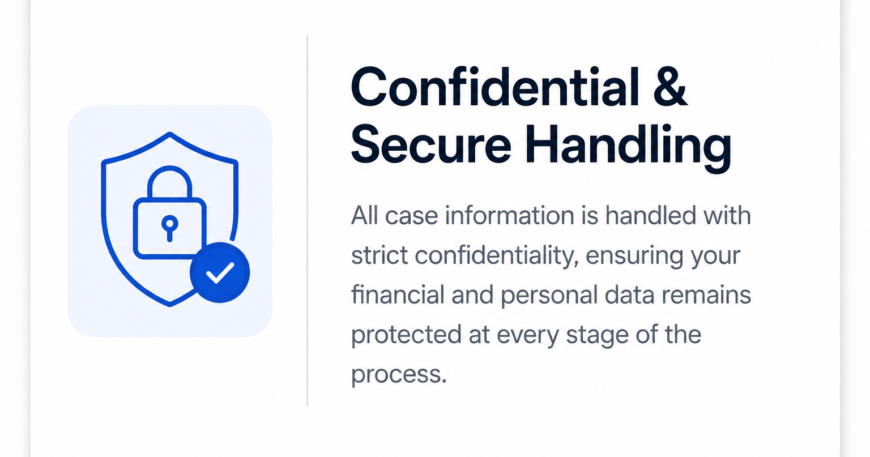 Confidential & Secure Handling

All case information is handled with strict confidentiality, ensuring your financial and personal data remains protected at every stage of the process.